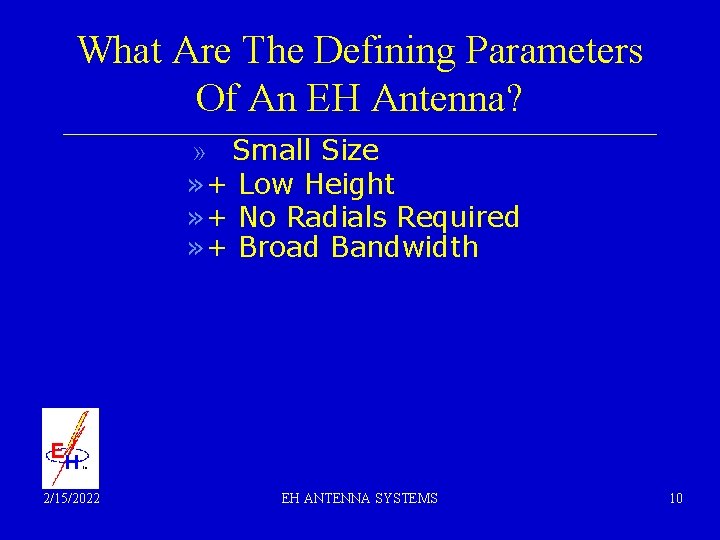 What Are The Defining Parameters Of An EH Antenna?

» Small Size
» + Low Height
» + No Radials Required
» + Broad Bandwidth

EH

2/15/2022 EH ANTENNA SYSTEMS 10